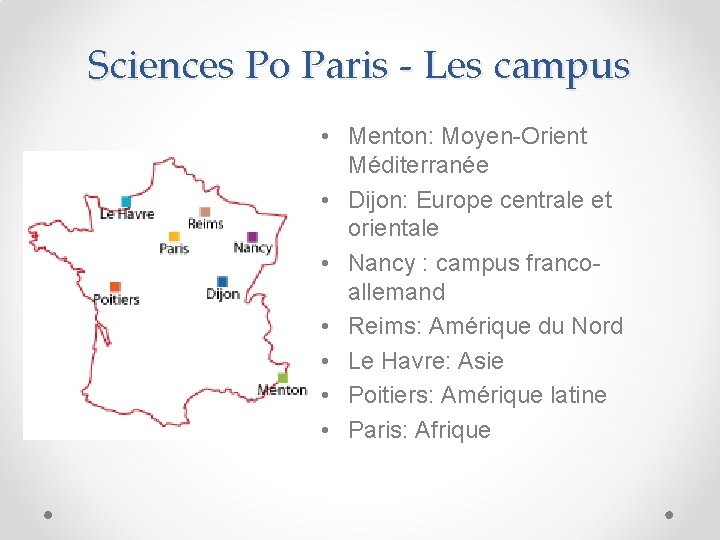 Sciences Po Paris - Les campus

Le Havre
Reims
Paris
Nancy
Poitiers
Dijon
Menton

• Menton: Moyen-Orient Méditerranée
• Dijon: Europe centrale et orientale
• Nancy : campus franco-allemand
• Reims: Amérique du Nord
• Le Havre: Asie
• Poitiers: Amérique latine
• Paris: Afrique